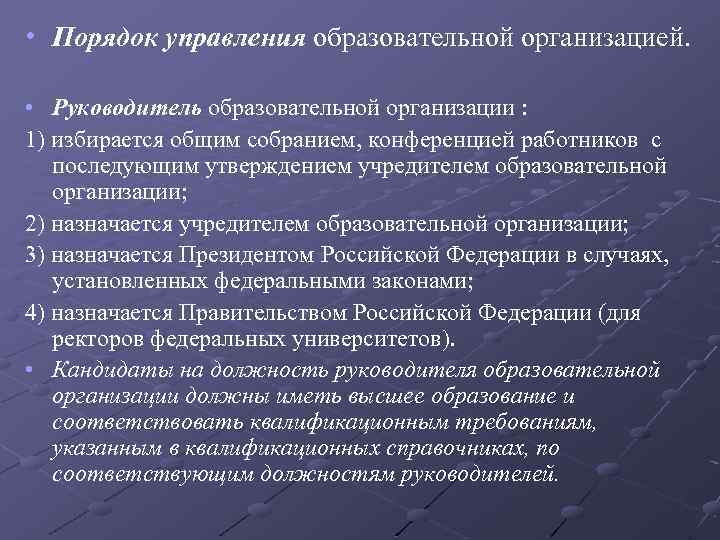 • Порядок управления образовательной организацией.

• Руководитель образовательной организации :
1) избирается общим собранием, конференцией работников с последующим утверждением учредителем образовательной организации;
2) назначается учредителем образовательной организации;
3) назначается Президентом Российской Федерации в случаях, установленных федеральными законами;
4) назначается Правительством Российской Федерации (для ректоров федеральных университетов).
• Кандидаты на должность руководителя образовательной организации должны иметь высшее образование и соответствовать квалификационным требованиям, указанным в квалификационных справочниках, по соответствующим должностям руководителей.